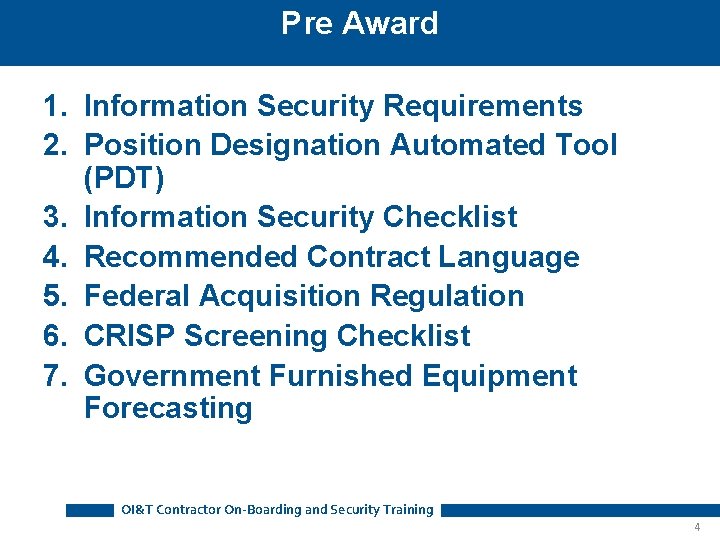 Pre Award

1. Information Security Requirements
2. Position Designation Automated Tool (PDT)
3. Information Security Checklist
4. Recommended Contract Language
5. Federal Acquisition Regulation
6. CRISP Screening Checklist
7. Government Furnished Equipment Forecasting

OI&T Contractor On-Boarding and Security Training

4